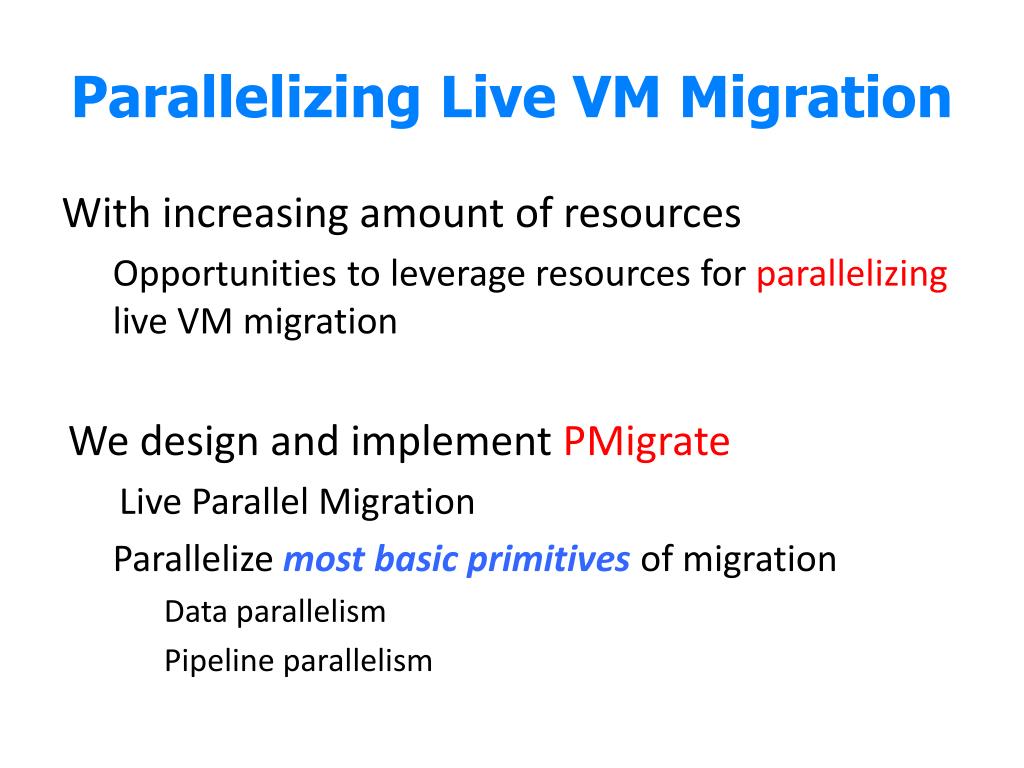 Parallelizing Live VM Migration

With increasing amount of resources

Opportunities to leverage resources for parallelizing live VM migration

We design and implement PMigrate

Live Parallel Migration

Parallelize most basic primitives of migration

Data parallelism

Pipeline parallelism